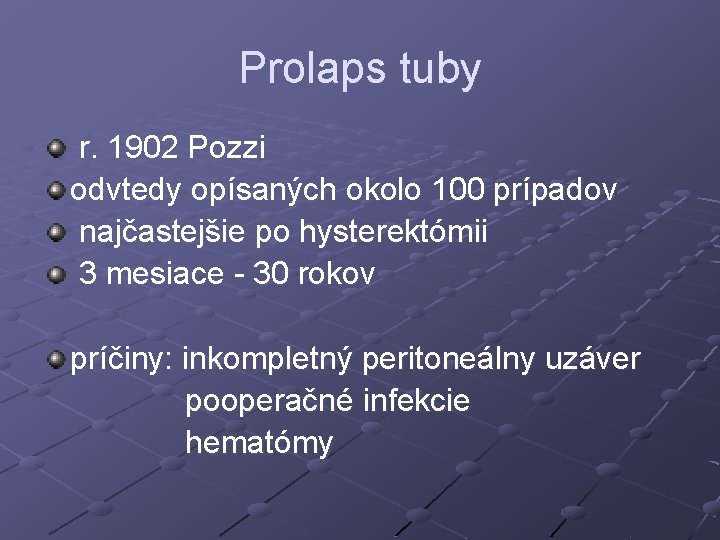 Prolaps tuby

r. 1902 Pozzi
odvtedy opísaných okolo 100 prípadov
najčastejšie po hysterektómii
3 mesiace - 30 rokov

príčiny: inkompletný peritoneálny uzáver
pooperačné infekcie
hematómy